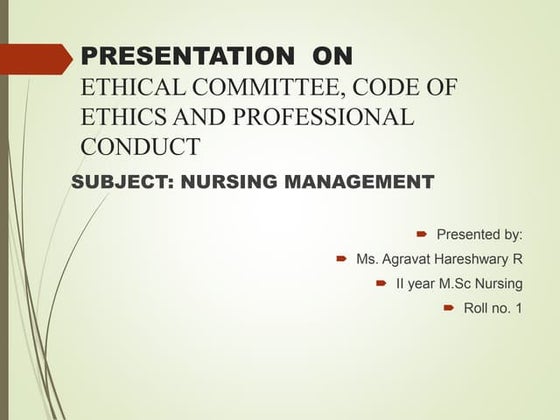 PRESENTATION ON
ETHICAL COMMITTEE, CODE OF ETHICS AND PROFESSIONAL CONDUCT

SUBJECT: NURSING MANAGEMENT

Presented by:

Ms. Agravat Hareshwary R

II year M.Sc Nursing

Roll no. 1